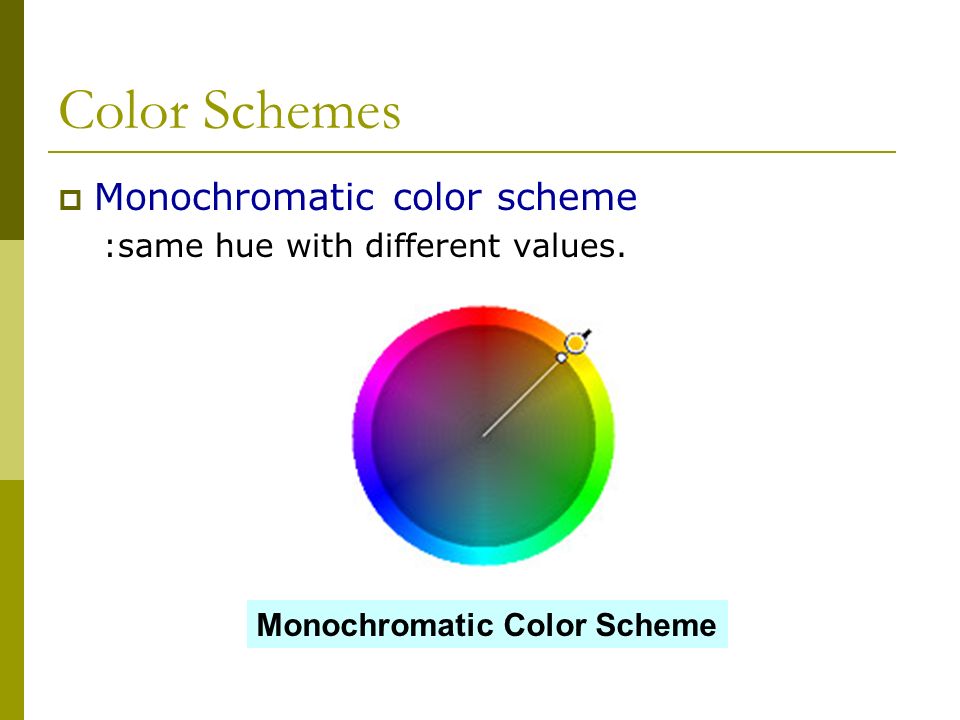 Color Schemes

Monochromatic color scheme
:same hue with different values.

Monochromatic Color Scheme